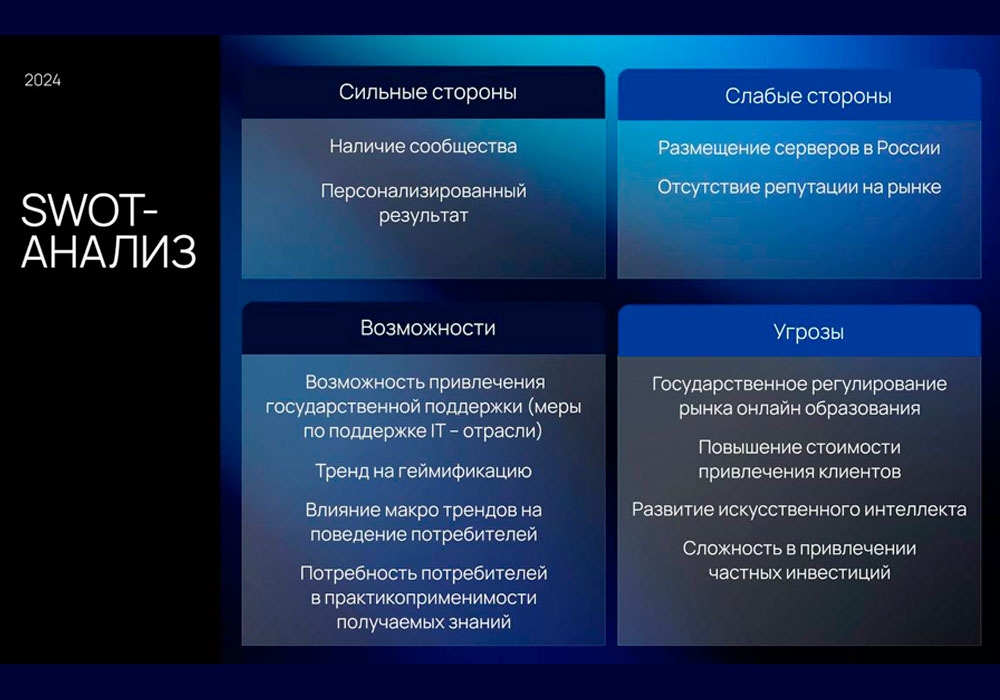 2024

SWOT-АНАЛИЗ

Сильные стороны

Наличие сообщества

Персонализированный результат

Слабые стороны

Размещение серверов в России

Отсутствие репутации на рынке

Возможности

Возможность привлечения государственной поддержки (меры по поддержке IT – отрасли)

Тренд на геймификацию

Влияние макро трендов на поведение потребителей

Потребность потребителей в практикоприменимости получаемых знаний

Угрозы

Государственное регулирование рынка онлайн образования

Повышение стоимости привлечения клиентов

Развитие искусственного интеллекта

Сложность в привлечении частных инвестиций